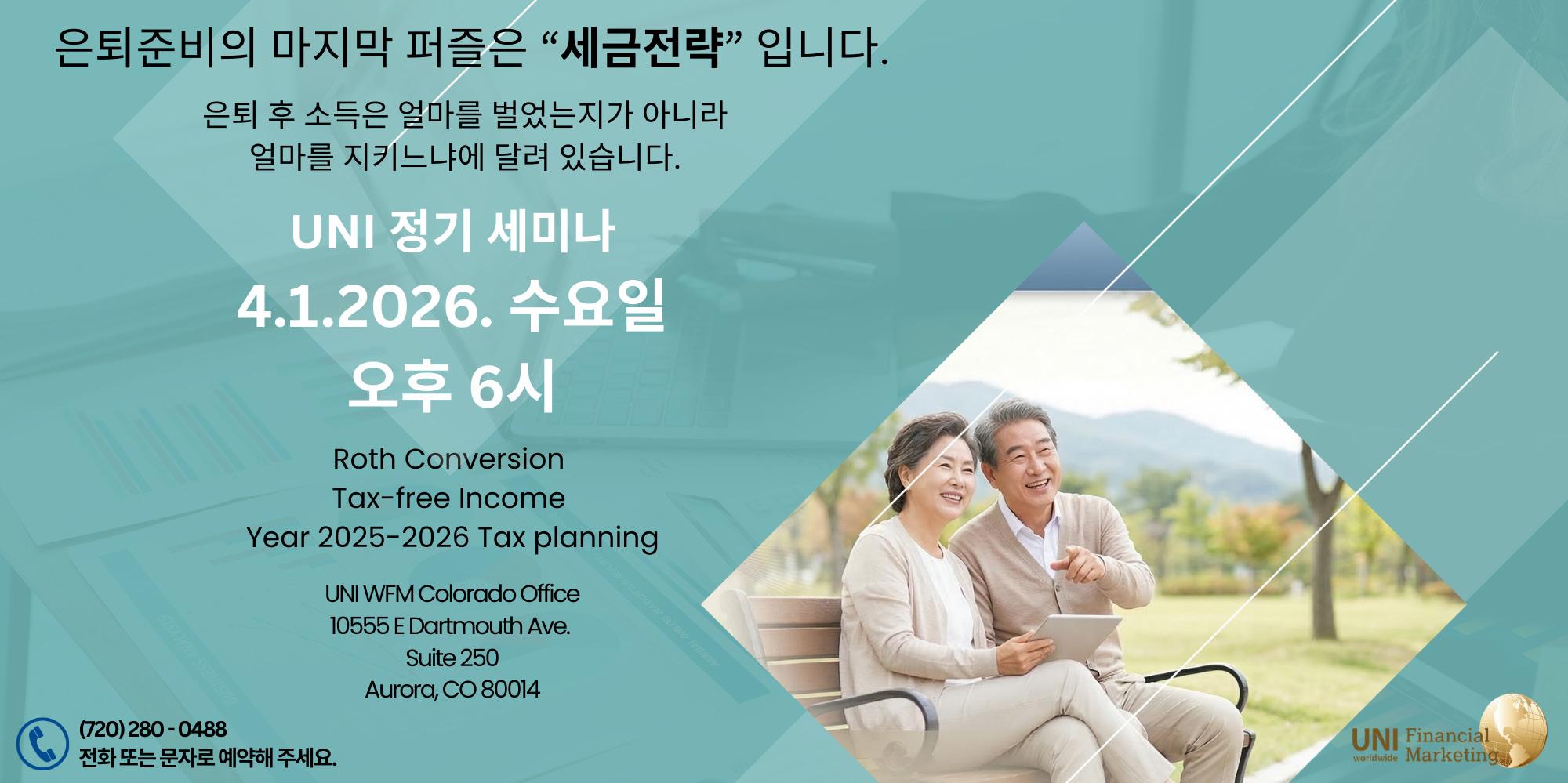 은퇴준비의 마지막 퍼즐은 “세금전략” 입니다.

은퇴 후 소득은 얼마를 벌었는지가 아니라
얼마를 지키느냐에 달려 있습니다.

UNI 정기 세미나

4.1.2026. 수요일
오후 6시

Roth Conversion
Tax-free Income
Year 2025-2026 Tax planning

UNI WFM Colorado Office
10555 E Dartmouth Ave.
Suite 250
Aurora, CO 80014

(720) 280 - 0488
전화 또는 문자로 예약해 주세요.

UNI worldwide Financial Marketing